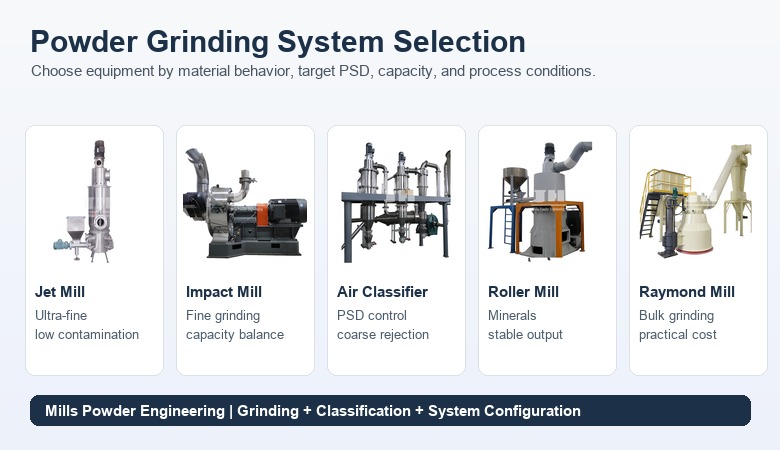 Powder Grinding System Selection

Choose equipment by material behavior, target PSD, capacity, and process conditions.

Jet Mill
Ultra-fine
low contamination

Impact Mill
Fine grinding
capacity balance

Air Classifier
PSD control
coarse rejection

Roller Mill
Minerals
stable output

Raymond Mill
Bulk grinding
practical cost

Mills Powder Engineering | Grinding + Classification + System Configuration